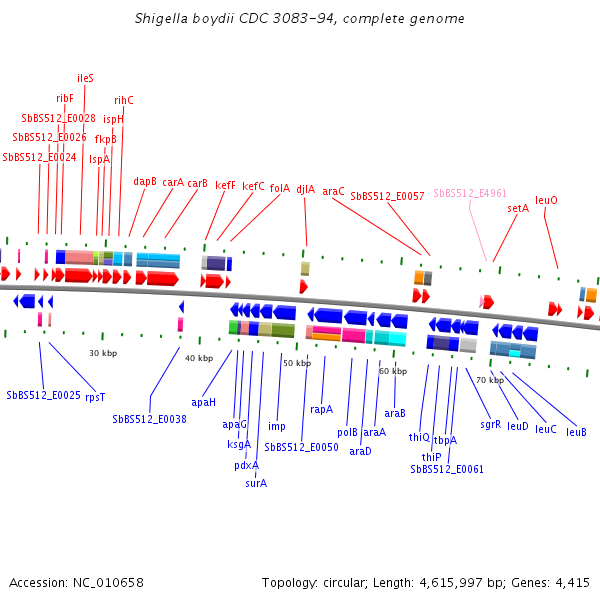 Shigella boydii CDC 3083-94, complete genome

ileS
ribF
rihC
SbBS512_E0028
ispH
SbBS512_E0026
fkpB
SbBS512_E0024
lspA
dapB
carA
carB
kefF
kefC
folA
djlA
araC
SbBS512_E0057
SbBS512_E4961
setA
leuO

30 kbp
40 kbp
50 kbp
60 kbp
70 kbp

SbBS512_E0025
rpsT
SbBS512_E0038
apaH
apaG
ksgA
pdxA
surA
imp
SbBS512_E0050
rapA
polB
araD
araA
araB
thiQ
thiP
tbpA
SbBS512_E0061
sgrR
leuD
leuC
leuB

Accession: NC_010658
Topology: circular; Length: 4,615,997 bp; Genes: 4,415